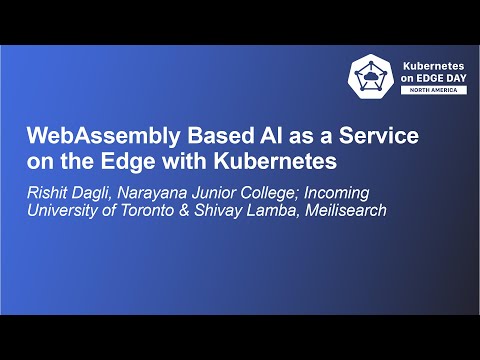 Kubernetes on EDGE DAY
NORTH AMERICA

WebAssembly Based AI as a Service on the Edge with Kubernetes

Rishit Dagli, Narayana Junior College; Incoming University of Toronto & Shivay Lamba, Meilisearch